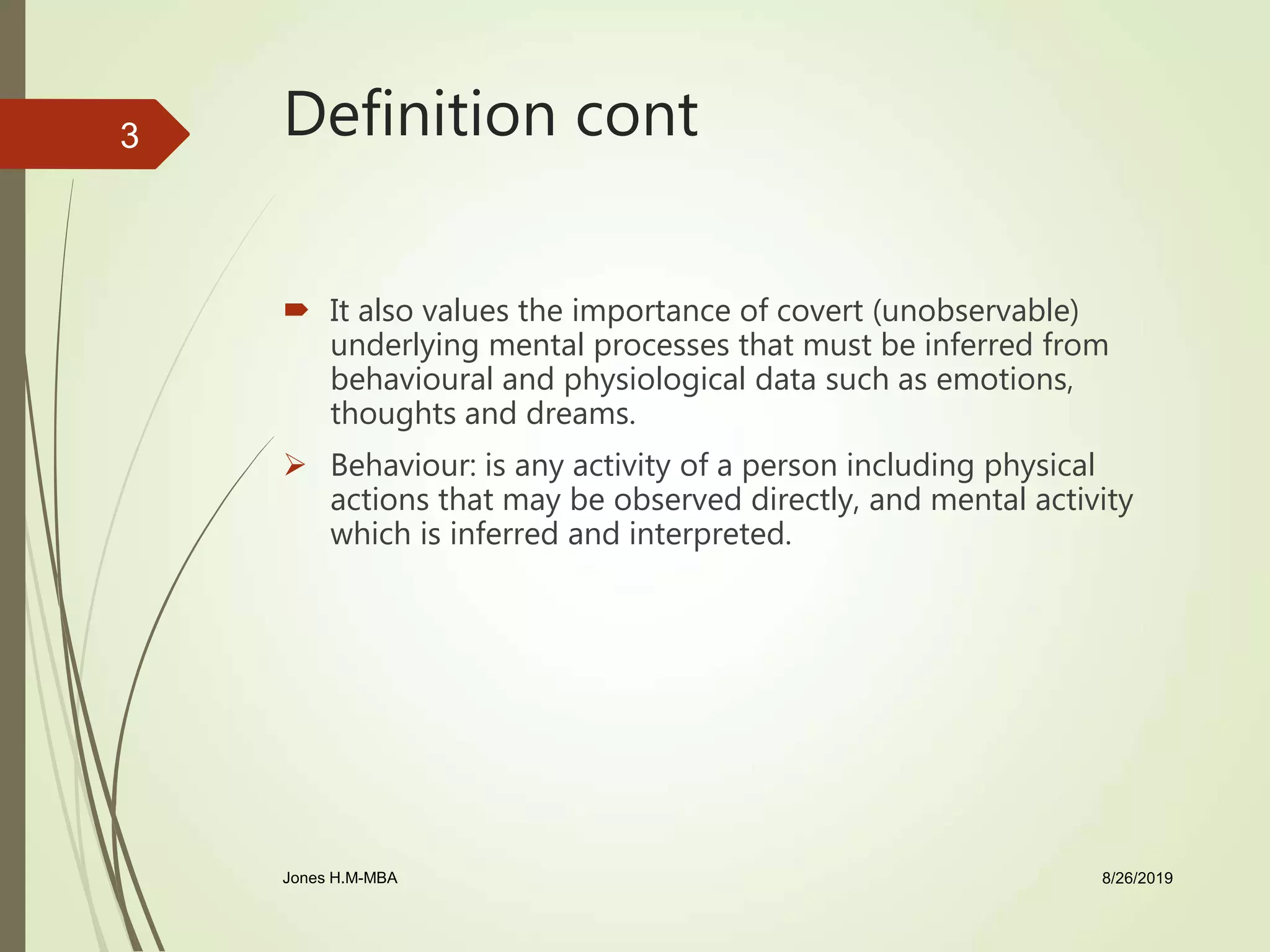 3

Definition cont

It also values the importance of covert (unobservable) underlying mental processes that must be inferred from behavioural and physiological data such as emotions, thoughts and dreams.

Behaviour: is any activity of a person including physical actions that may be observed directly, and mental activity which is inferred and interpreted.

Jones H.M-MBA

8/26/2019